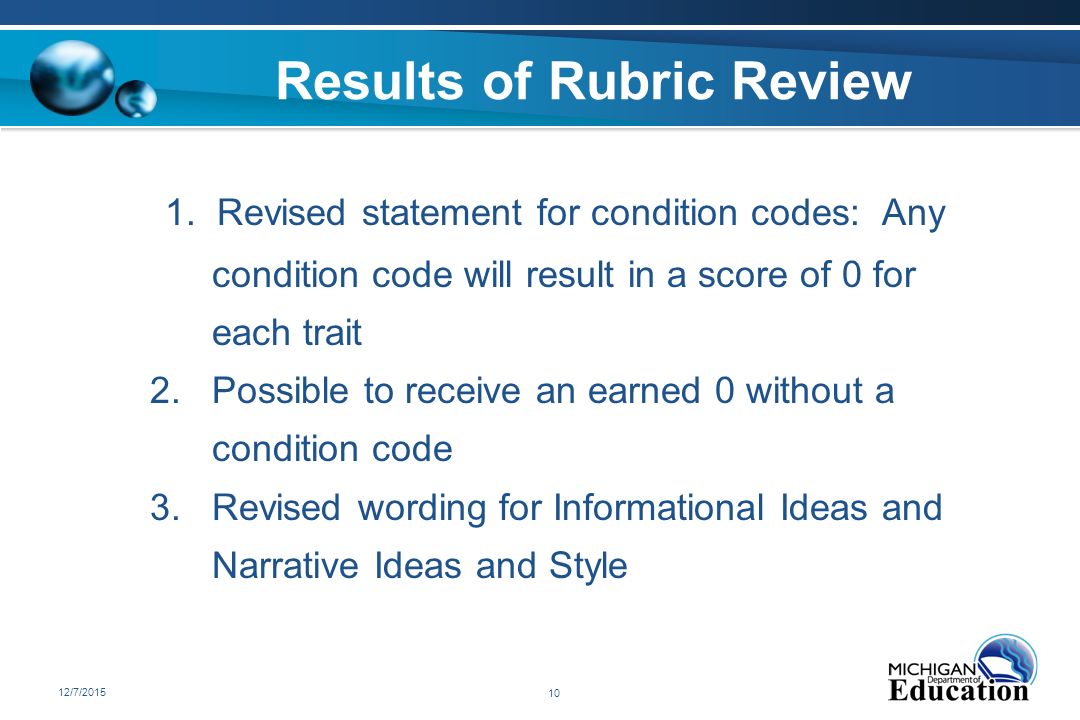 Results of Rubric Review

1. Revised statement for condition codes: Any condition code will result in a score of 0 for each trait
2. Possible to receive an earned 0 without a condition code
3. Revised wording for Informational Ideas and Narrative Ideas and Style

12/7/2015

10

MICHIGAN Department of Education